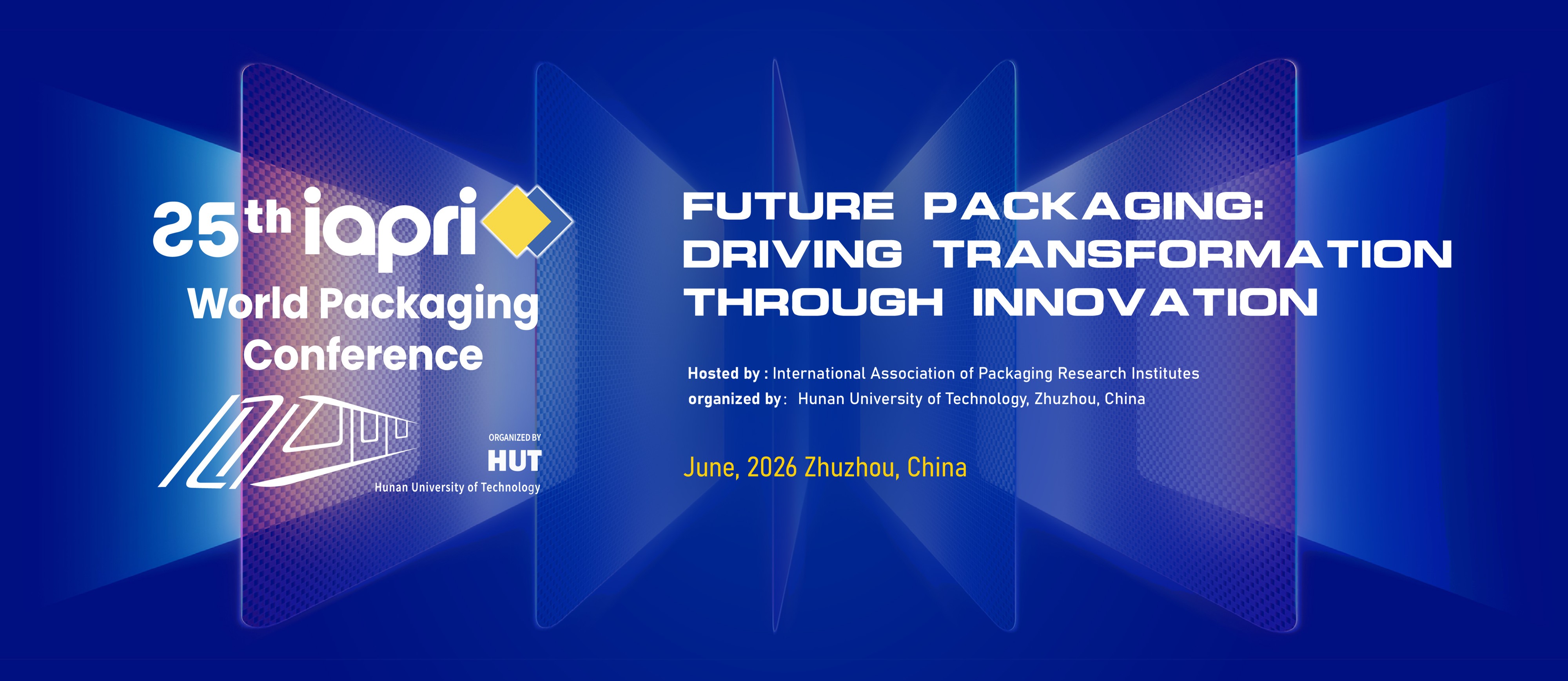 25th iapri
World Packaging Conference

ORGANIZED BY
HUT
Hunan University of Technology

FUTURE PACKAGING:
DRIVING TRANSFORMATION
THROUGH INNOVATION

Hosted by : International Association of Packaging Research Institutes
organized by: Hunan University of Technology, Zhuzhou, China

June, 2026 Zhuzhou, China